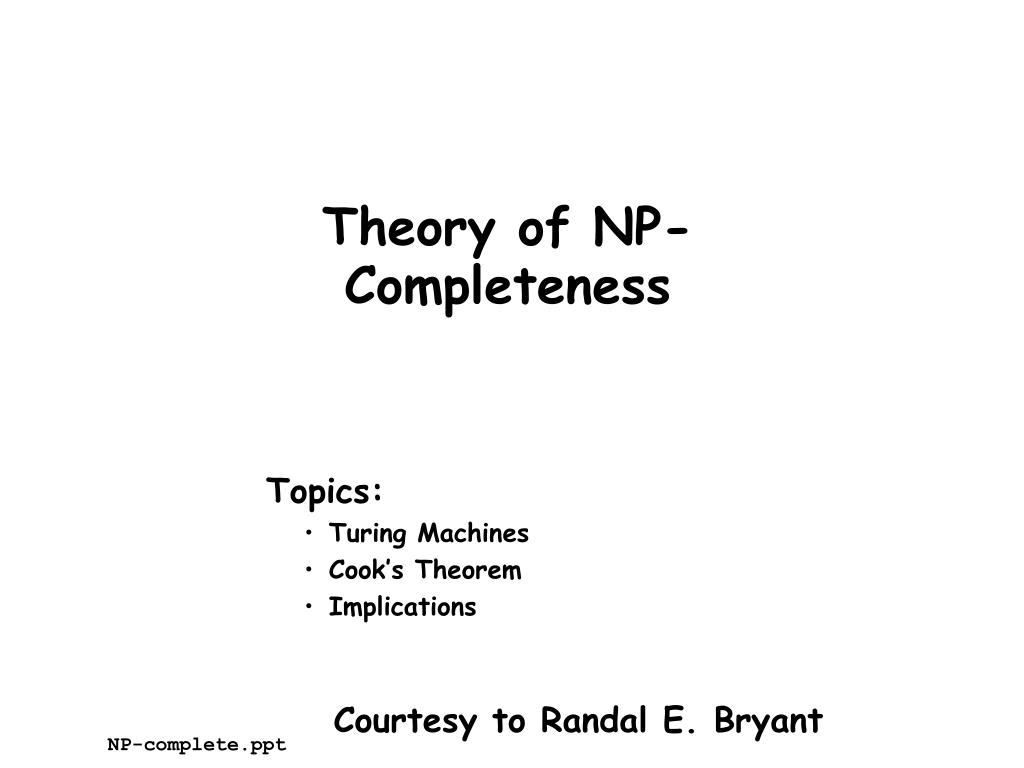 Theory of NP-Completeness

Topics:
• Turing Machines
• Cook's Theorem
• Implications

Courtesy to Randal E. Bryant

NP-complete.ppt